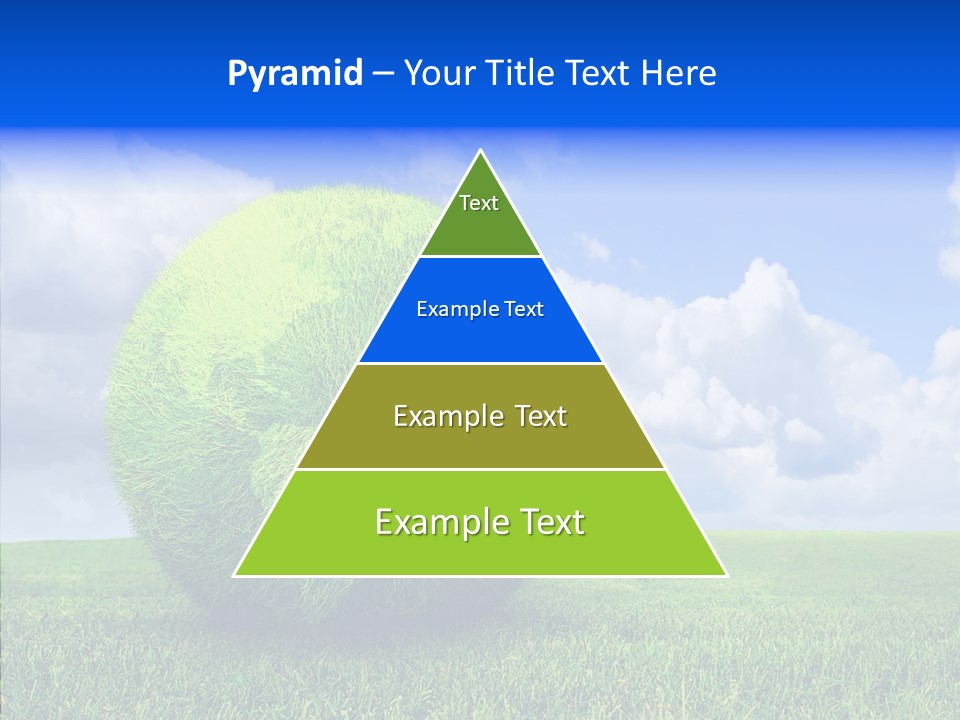 Pyramid – Your Title Text Here

Text

Example Text

Example Text

Example Text